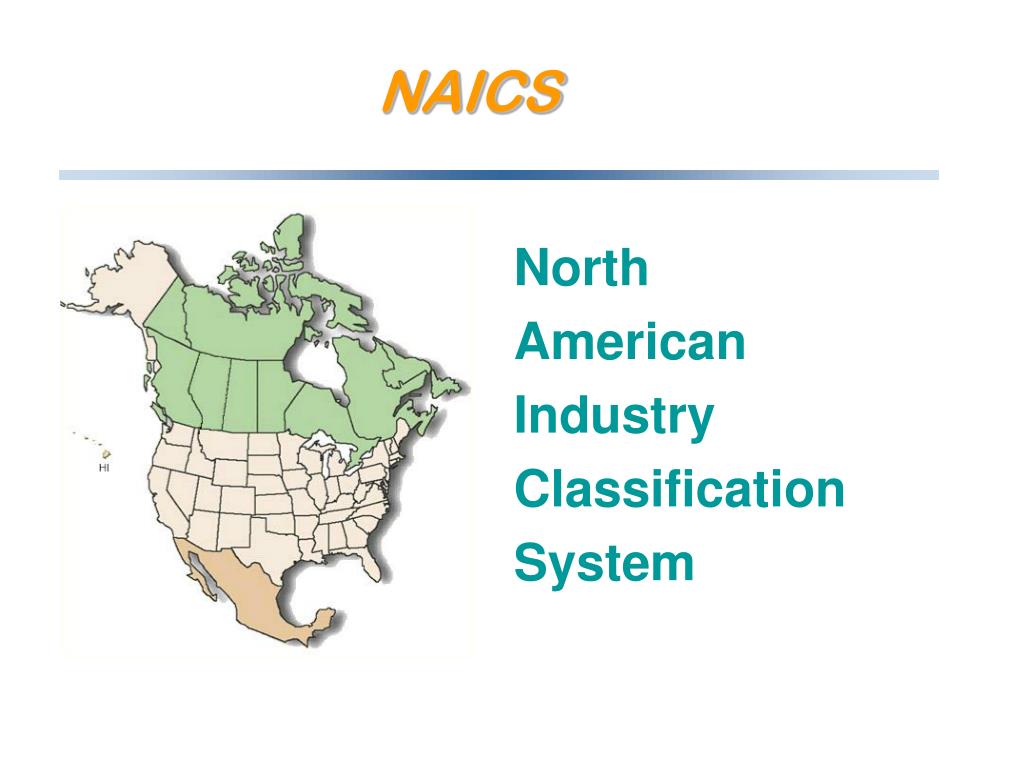 NAICS

HI

North
American
Industry
Classification
System